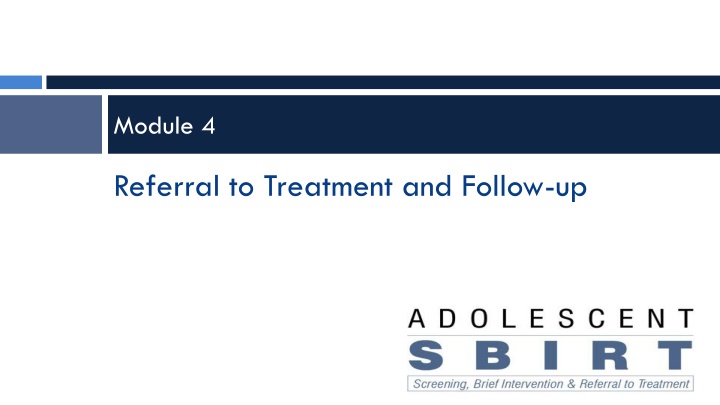 Module 4

Referral to Treatment and Follow-up

ADOLESCENT
SBIRT
Screening, Brief Intervention & Referral to Treatment